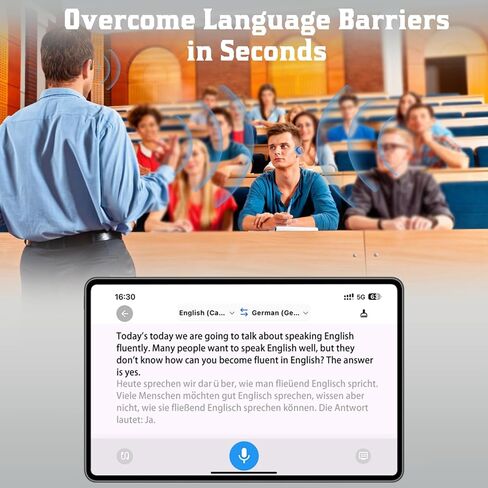 Overcome Language Barriers in Seconds

16:30

5G 63

English (Ca... German (Ge...

Today's today we are going to talk about speaking English fluently. Many people want to speak English well, but they don't know how can you become fluent in English? The answer is yes.

Heute sprechen wir dar ü ber, wie man flieüend Englisch spricht. Viele Menschen möchten gut Englisch sprechen, wissen aber nicht, wie sie fließend Englisch sprechen können. Die Antwort lautet: Ja.